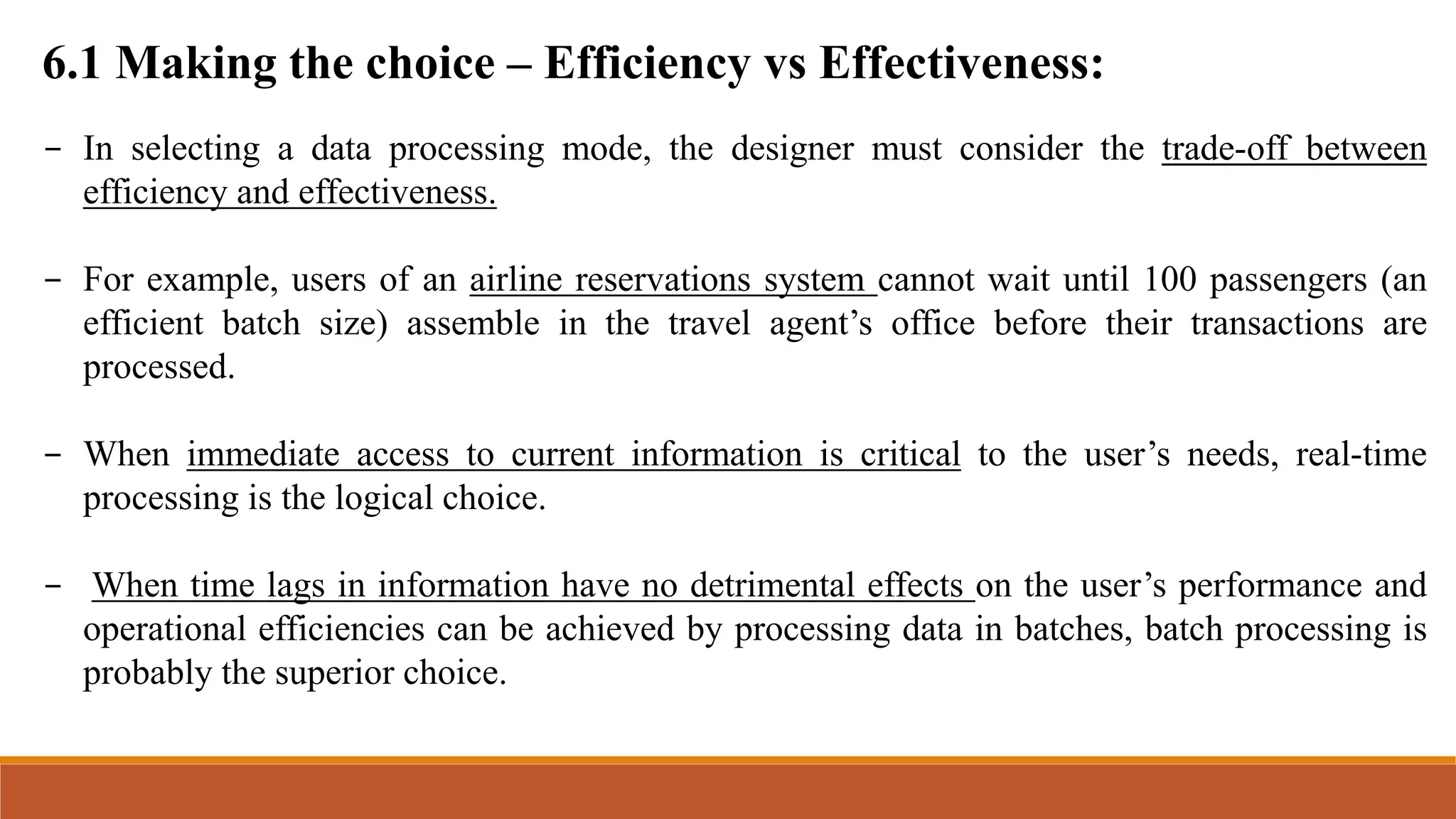 6.1 Making the choice – Efficiency vs Effectiveness:

– In selecting a data processing mode, the designer must consider the trade-off between efficiency and effectiveness.

– For example, users of an airline reservations system cannot wait until 100 passengers (an efficient batch size) assemble in the travel agent’s office before their transactions are processed.

– When immediate access to current information is critical to the user’s needs, real-time processing is the logical choice.

– When time lags in information have no detrimental effects on the user’s performance and operational efficiencies can be achieved by processing data in batches, batch processing is probably the superior choice.